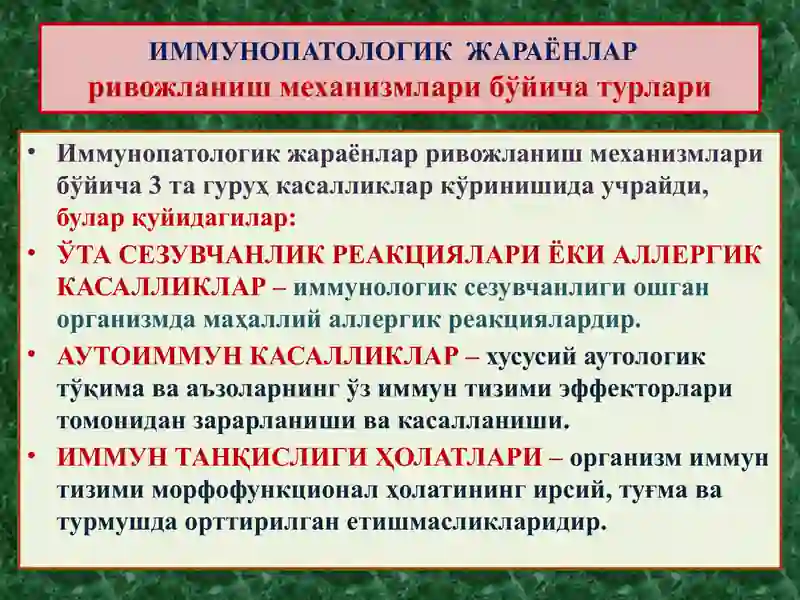 ИММУНОПАТОЛОГИК ЖАРАЁНЛАР
ривожланиш механизмлари бўйича турлари

• Иммунопатологик жараёнлар ривожланиш механизмлари бўйича 3 та гуруҳ касалликлар кўринишида учрайди, булар қуйидагилар:

• ЎТА СЕЗУВЧАНЛИК РЕАКЦИЯЛАРИ ЁКИ АЛЛЕРГИК КАСАЛЛИКЛАР – иммунологик сезувчанлиги ошган организмда маҳаллий аллергик реакциялардир.

• АУТОИММУН КАСАЛЛИКЛАР – хусусий аутологик тўқима ва аъзоларнинг ўз иммун тизими эффекторлари томонидан зарарланиши ва касалланиши.

• ИММУН ТАНҚИСЛИГИ ҲОЛАТЛАРИ – организм иммун тизими морфофункционал ҳолатининг ирсий, туғма ва турмушда орттирилган етишмасликларидир.